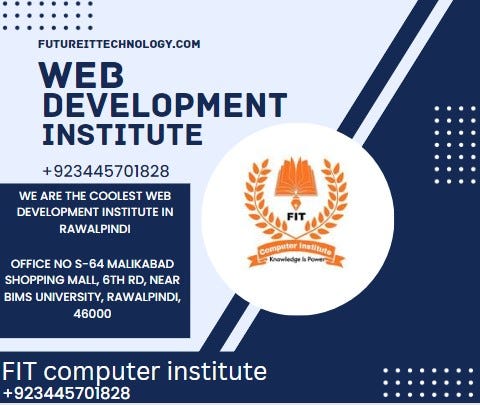 FUTUREITTECHNOLOGY.COM

WEB DEVELOPMENT INSTITUTE

+923445701828

WE ARE THE COOLEST WEB DEVELOPMENT INSTITUTE IN RAWALPINDI

OFFICE NO S-64 MALIKABAD SHOPPING MALL, 6TH RD, NEAR BIMS UNIVERSITY, RAWALPINDI, 46000

FIT

Computer Institute

Knowledge is Power

FIT computer institute
+923445701828